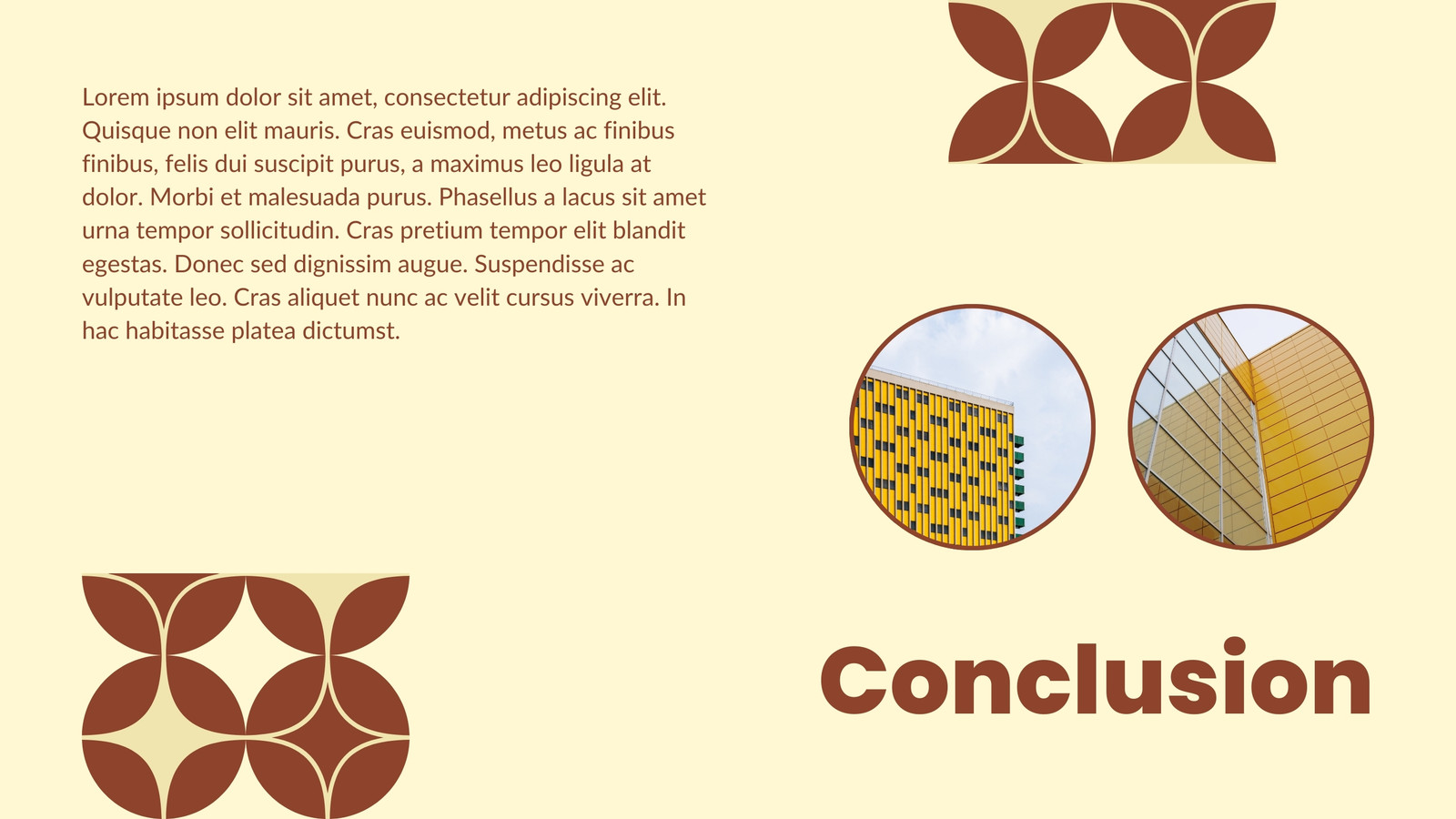 Lorem ipsum dolor sit amet, consectetur adipiscing elit. Quisque non elit mauris. Cras euismod, metus ac finibus finibus, felis dui suscipit purus, a maximus leo ligula at dolor. Morbi et malesuada purus. Phasellus a lacus sit amet urna tempor sollicitudin. Cras pretium tempor elit blandit egestas. Donec sed dignissim augue. Suspendisse ac vulputate leo. Cras aliquet nunc ac velit cursus viverra. In hac habitasse platea dictumst.

Conclusion